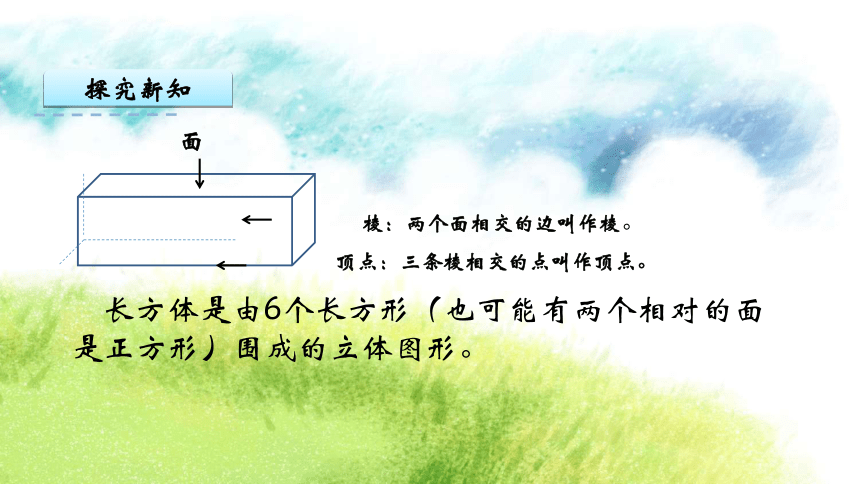 探究新知

面

棱：两个面相交的边叫作棱。

顶点：三条棱相交的点叫作顶点。

长方体是由6个长方形（也可能有两个相对的面是正方形）围成的立体图形。